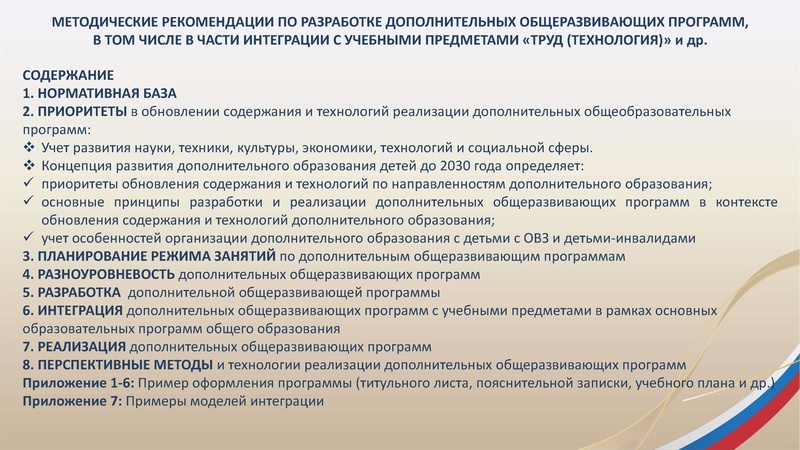 МЕТОДИЧЕСКИЕ РЕКОМЕНДАЦИИ ПО РАЗРАБОТКЕ ДОПОЛНИТЕЛЬНЫХ ОБЩЕРАЗВИВАЮЩИХ ПРОГРАММ, В ТОМ ЧИСЛЕ В ЧАСТИ ИНТЕГРАЦИИ С УЧЕБНЫМИ ПРЕДМЕТАМИ «ТРУД (ТЕХНОЛОГИЯ)» и др.

СОДЕРЖАНИЕ
1. НОРМАТИВНАЯ БАЗА
2. ПРИОРИТЕТЫ в обновлении содержания и технологий реализации дополнительных общеобразовательных программ:
❖ Учет развития науки, техники, культуры, экономики, технологий и социальной сферы.
❖ Концепция развития дополнительного образования детей до 2030 года определяет:
✓ приоритеты обновления содержания и технологий по направленностям дополнительного образования;
✓ основные принципы разработки и реализации дополнительных общеразвивающих программ в контексте обновления содержания и технологий дополнительного образования;
✓ учет особенностей организации дополнительного образования с детьми с ОВЗ и детьми-инвалидами
3. ПЛАНИРОВАНИЕ РЕЖИМА ЗАНЯТИЙ по дополнительным общеразвивающим программам
4. РАЗНОУРОВНЕВОСТЬ дополнительных общеразвивающих программ
5. РАЗРАБОТКА дополнительной общеразвивающей программы
6. ИНТЕГРАЦИЯ дополнительных общеразвивающих программ с учебными предметами в рамках основных образовательных программ общего образования
7. РЕАЛИЗАЦИЯ дополнительных общеразвивающих программ
8. ПЕРСПЕКТИВНЫЕ МЕТОДЫ и технологии реализации дополнительных общеразвивающих программ
Приложение 1-6: Пример оформления программы (титульного листа, пояснительной записки, учебного плана и др.)
Приложение 7: Примеры моделей интеграции